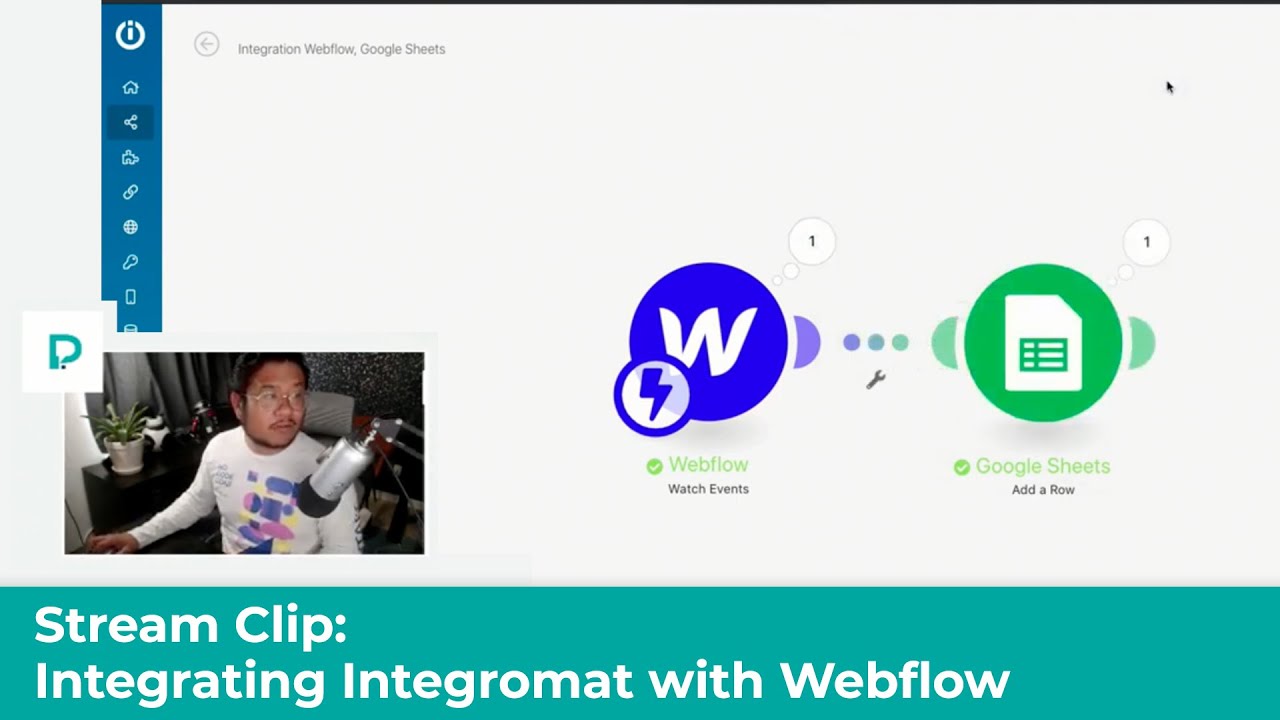 Integration Webflow, Google Sheets

1

1

Webflow
Watch Events

Google Sheets
Add a Row

Stream Clip:
Integrating Integromat with Webflow